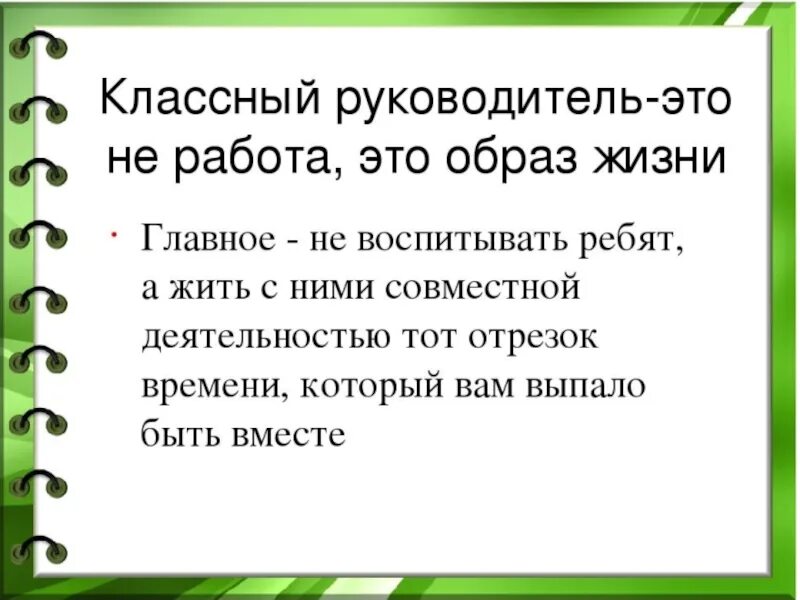 Классный руководитель-это не работа, это образ жизни

· Главное - не воспитывать ребят, а жить с ними совместной деятельностью тот отрезок времени, который вам выпало быть вместе